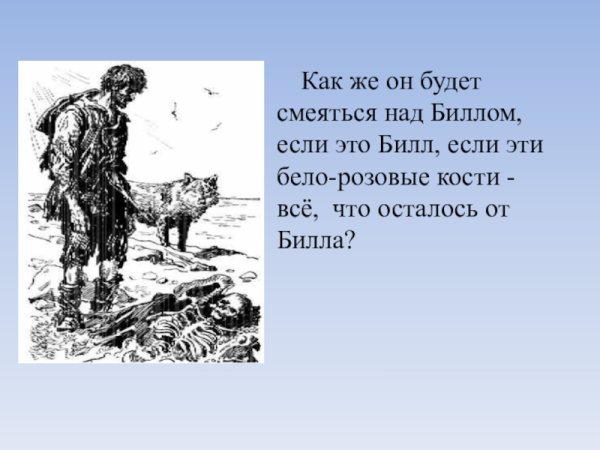 Как же он будет смеяться над Биллом, если это Билл, если эти бело-розовые кости - всё,  что осталось от Билла?